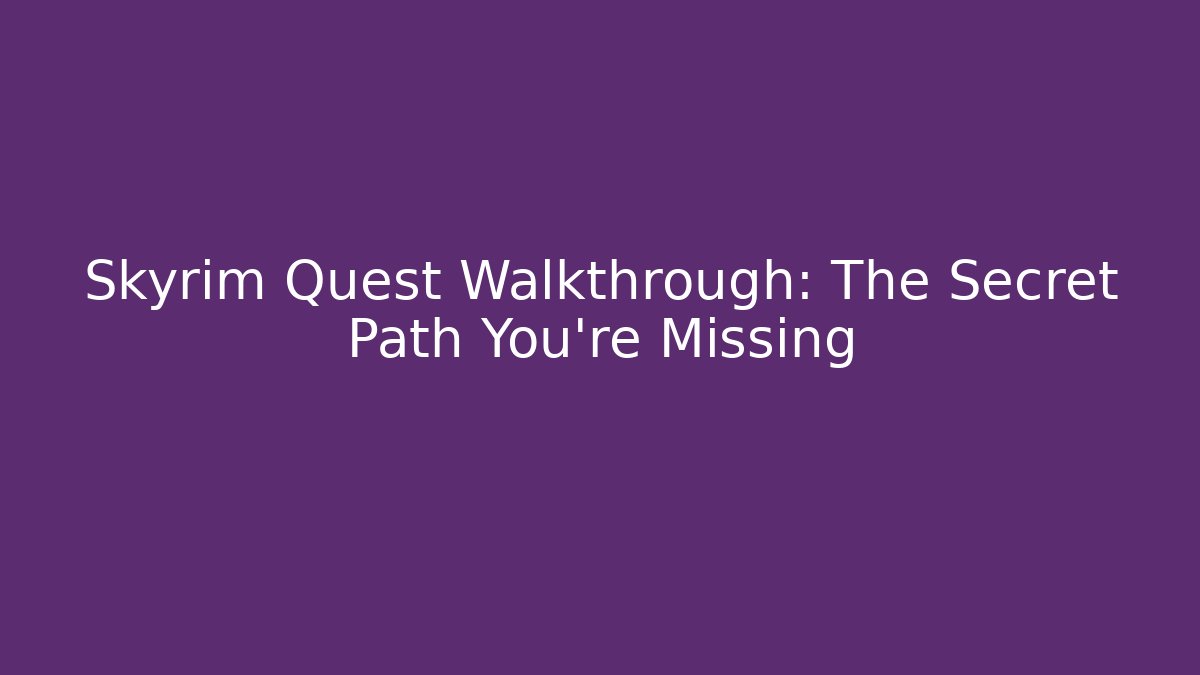 Skyrim Quest Walkthrough: The Secret Path You're Missing